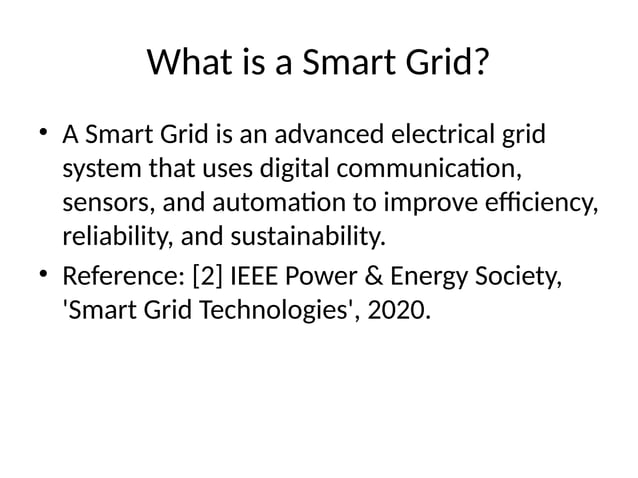 What is a Smart Grid?

• A Smart Grid is an advanced electrical grid system that uses digital communication, sensors, and automation to improve efficiency, reliability, and sustainability.

• Reference: [2] IEEE Power & Energy Society, 'Smart Grid Technologies', 2020.